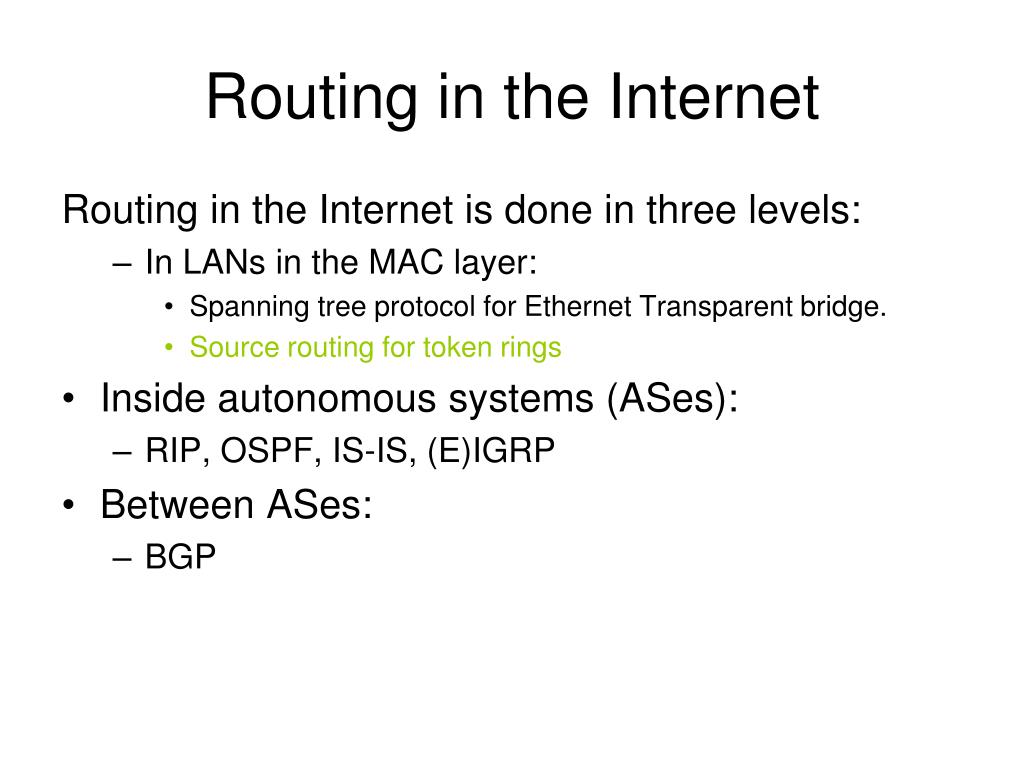 Routing in the Internet

Routing in the Internet is done in three levels:

– In LANs in the MAC layer:

• Spanning tree protocol for Ethernet Transparent bridge.

• Source routing for token rings

• Inside autonomous systems (ASes):

– RIP, OSPF, IS-IS, (E)IGRP

• Between ASes:

– BGP